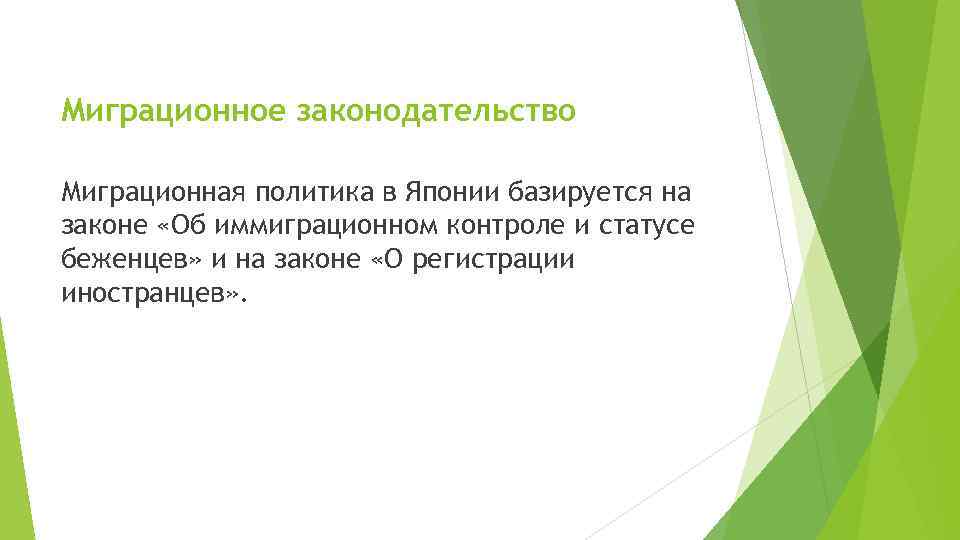 Миграционное законодательство

Миграционная политика в Японии базируется на законе «Об иммиграционном контроле и статусе беженцев» и на законе «О регистрации иностранцев».